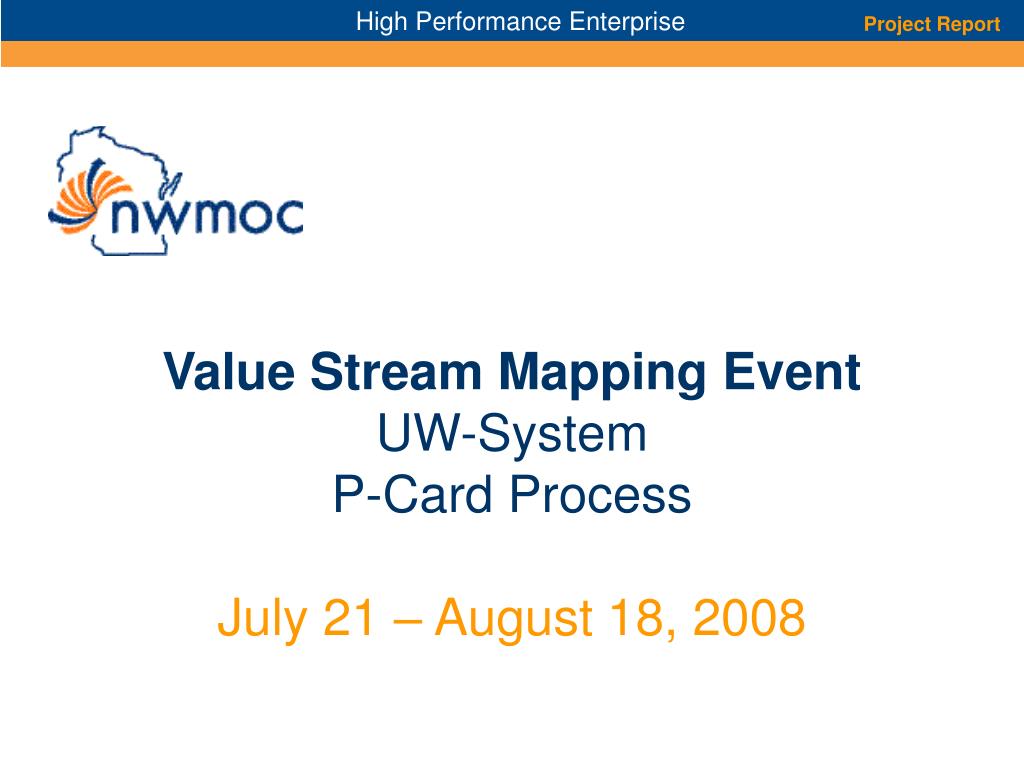 High Performance Enterprise

Project Report

nwmoc

Value Stream Mapping Event
UW-System
P-Card Process

July 21 – August 18, 2008